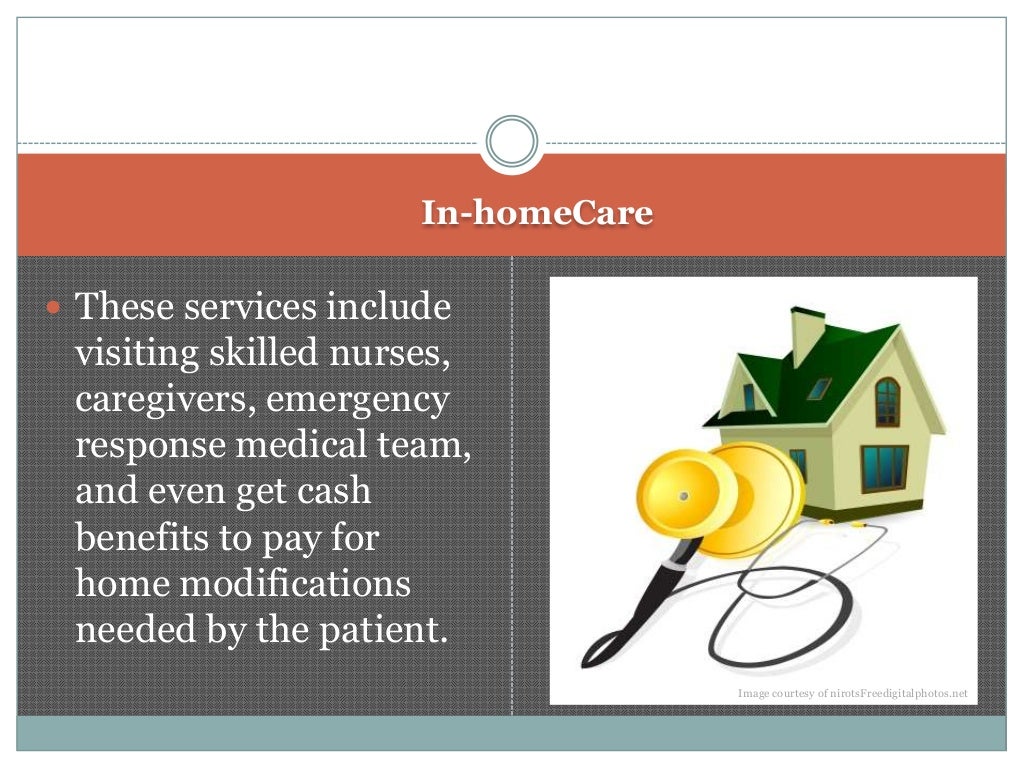 In-homeCare

These services include visiting skilled nurses, caregivers, emergency response medical team, and even get cash benefits to pay for home modifications needed by the patient.

Image courtesy of nirotsFreedigitalphotos.net